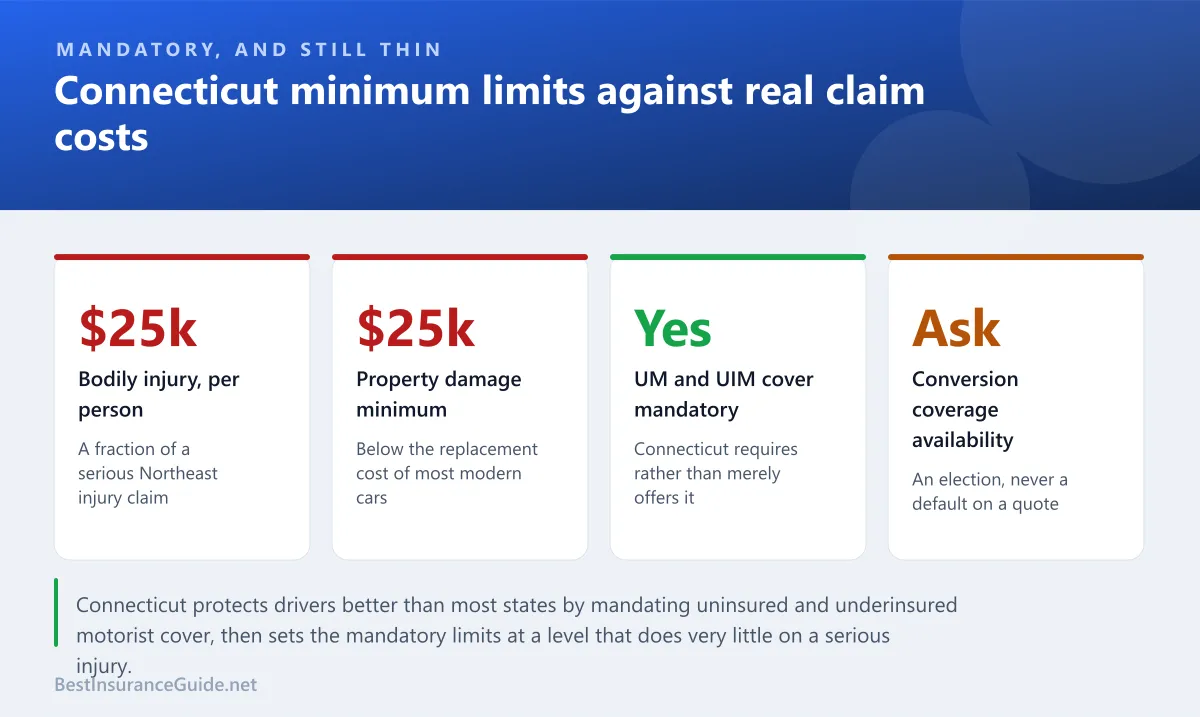 MANDATORY, AND STILL THIN

Connecticut minimum limits against real claim costs

$25k

Bodily injury, per person

A fraction of a serious Northeast injury claim

$25k

Property damage minimum

Below the replacement cost of most modern cars

Yes

UM and UIM cover mandatory

Connecticut requires rather than merely offers it

Ask

Conversion coverage availability

An election, never a default on a quote

Connecticut protects drivers better than most states by mandating uninsured and underinsured motorist cover, then sets the mandatory limits at a level that does very little on a serious injury.

BestInsuranceGuide.net